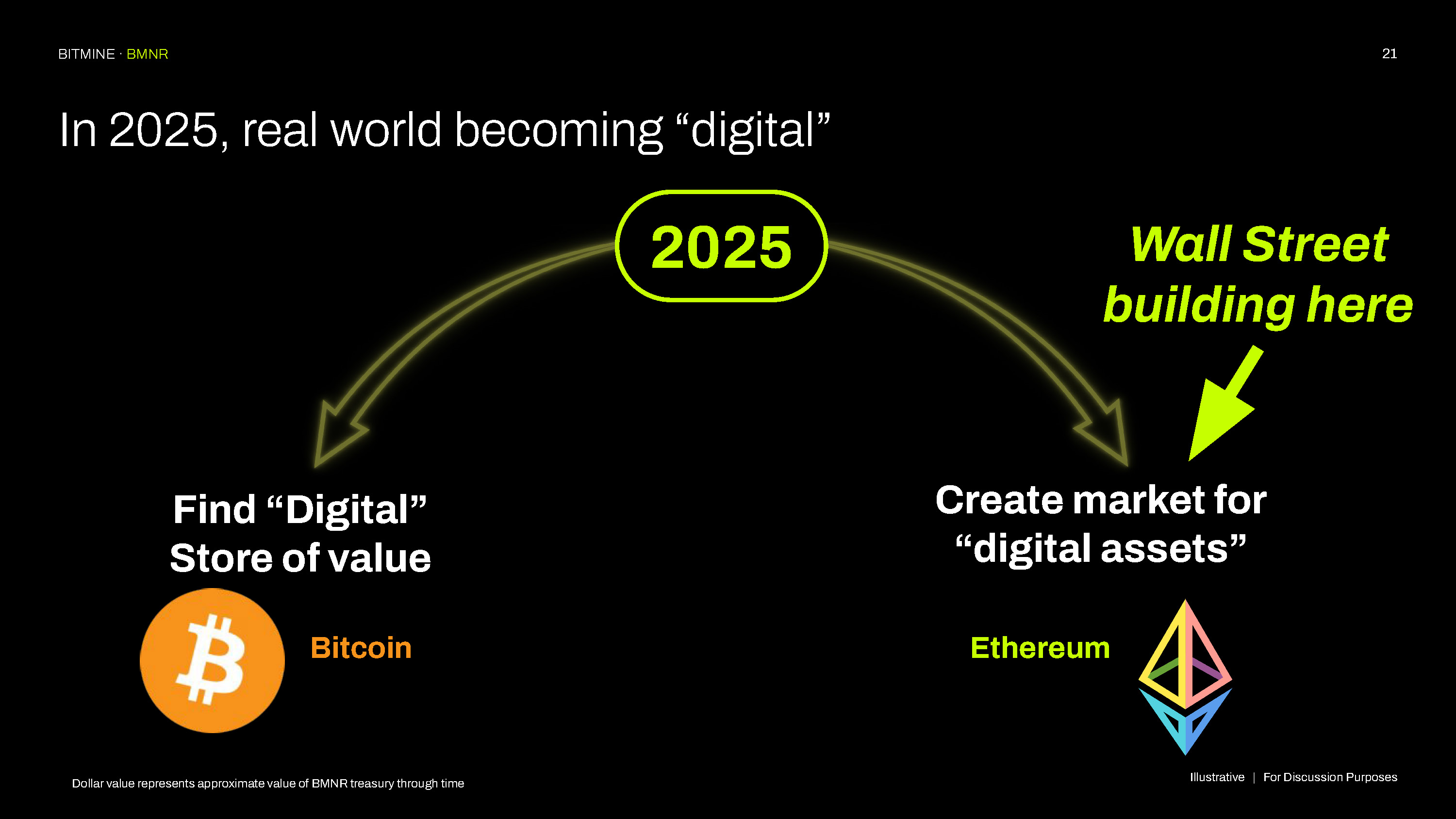 BITMINE · BMNR

21

In 2025, real world becoming “digital”

2025

Wall Street building here

Find “Digital” Store of value

Bitcoin

Create market for “digital assets”

Ethereum

Dollar value represents approximate value of BMNR treasury through time

Illustrative | For Discussion Purposes